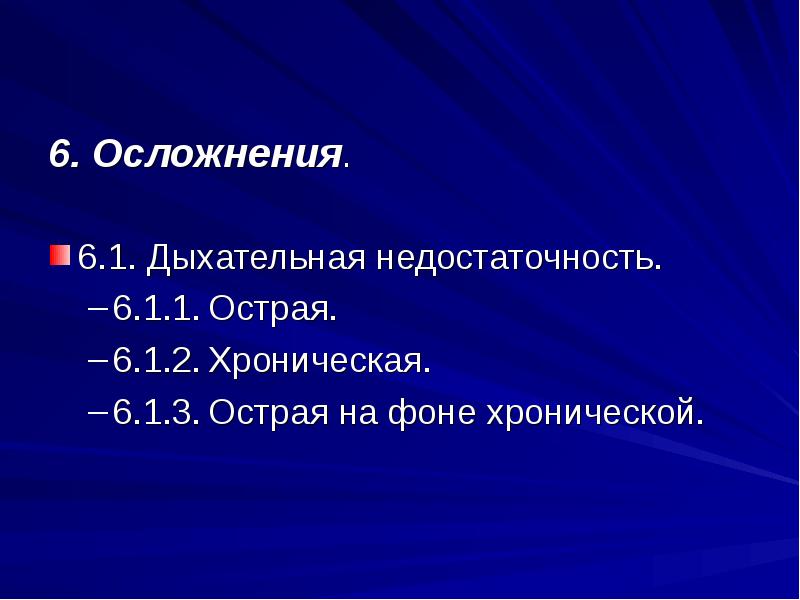 6. Осложнения.

6.1. Дыхательная недостаточность.

– 6.1.1. Острая.

– 6.1.2. Хроническая.

– 6.1.3. Острая на фоне хронической.